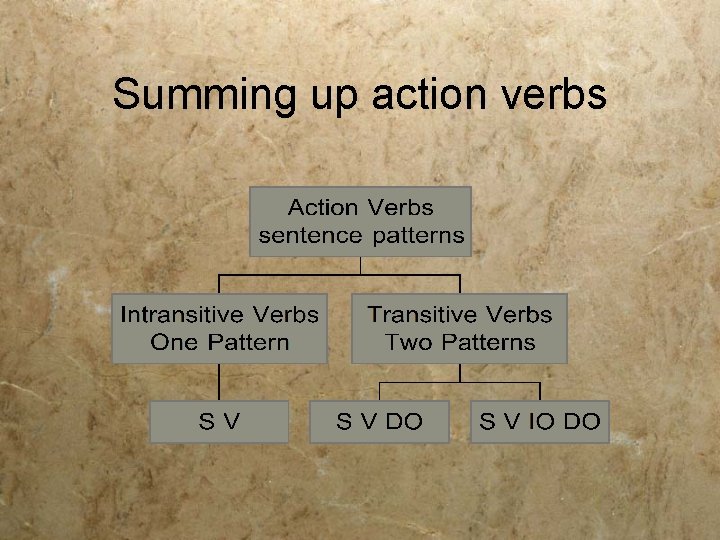 Summing up action verbs

Action Verbs
sentence patterns

Intransitive Verbs
One Pattern

Transitive Verbs
Two Patterns

S V

S V DO

S V IO DO